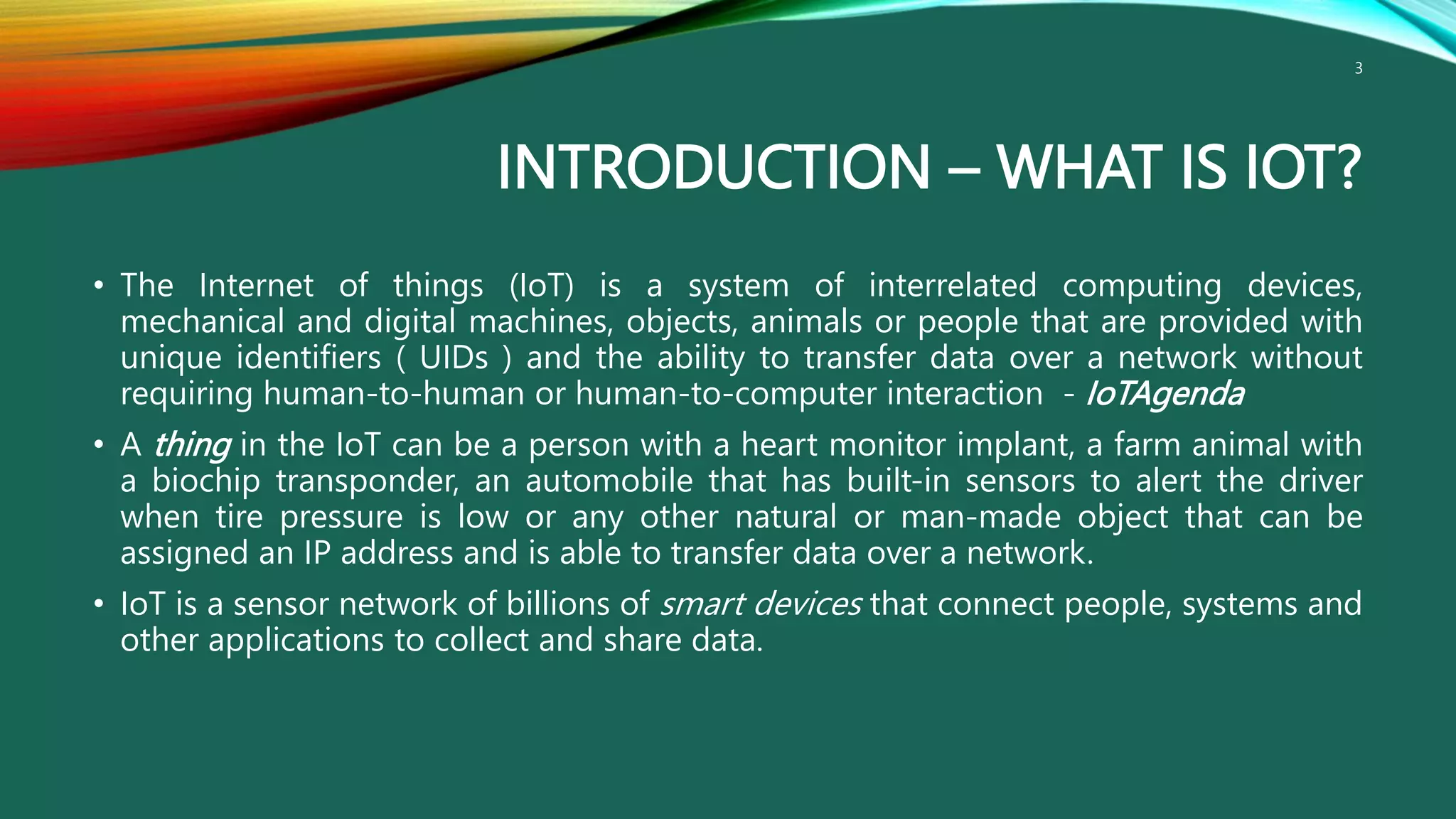 3

INTRODUCTION – WHAT IS IOT?

• The Internet of things (IoT) is a system of interrelated computing devices, mechanical and digital machines, objects, animals or people that are provided with unique identifiers ( UIDs ) and the ability to transfer data over a network without requiring human-to-human or human-to-computer interaction - IoTAgenda

• A thing in the IoT can be a person with a heart monitor implant, a farm animal with a biochip transponder, an automobile that has built-in sensors to alert the driver when tire pressure is low or any other natural or man-made object that can be assigned an IP address and is able to transfer data over a network.

• IoT is a sensor network of billions of smart devices that connect people, systems and other applications to collect and share data.